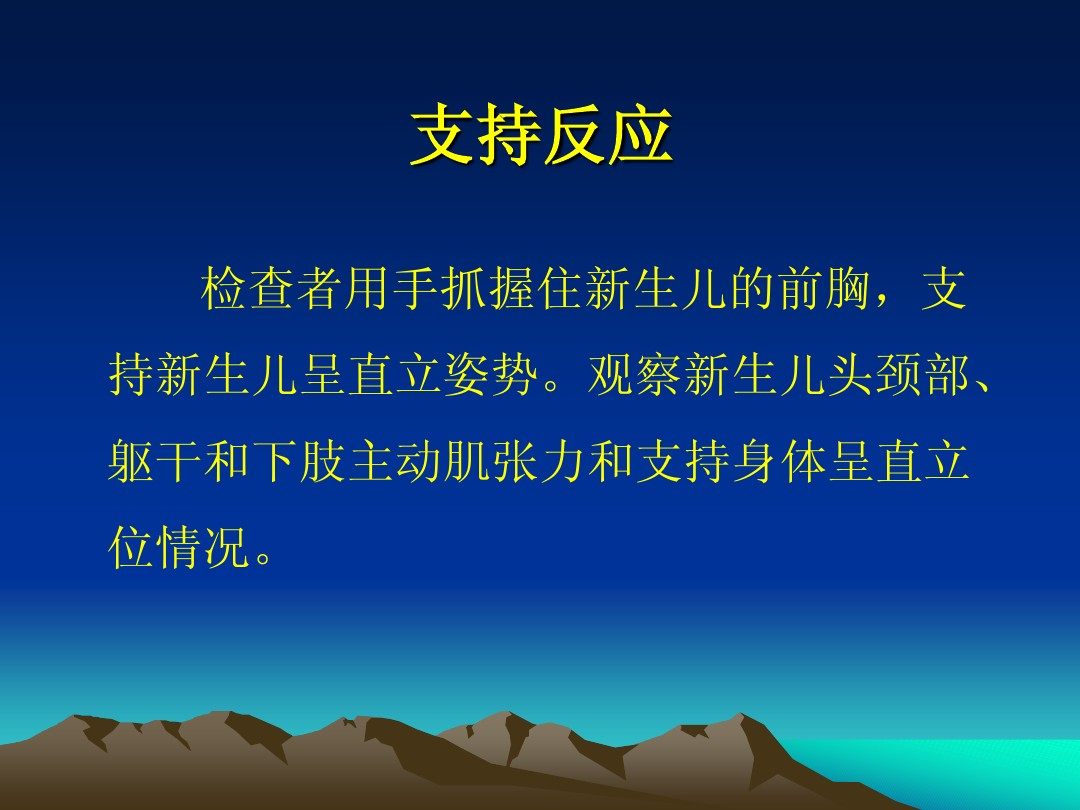 支持反应

检查者用手抓握住新生儿的前胸，支持新生儿呈直立姿势。观察新生儿头颈部、躯干和下肢主动肌张力和支持身体呈直立位情况。